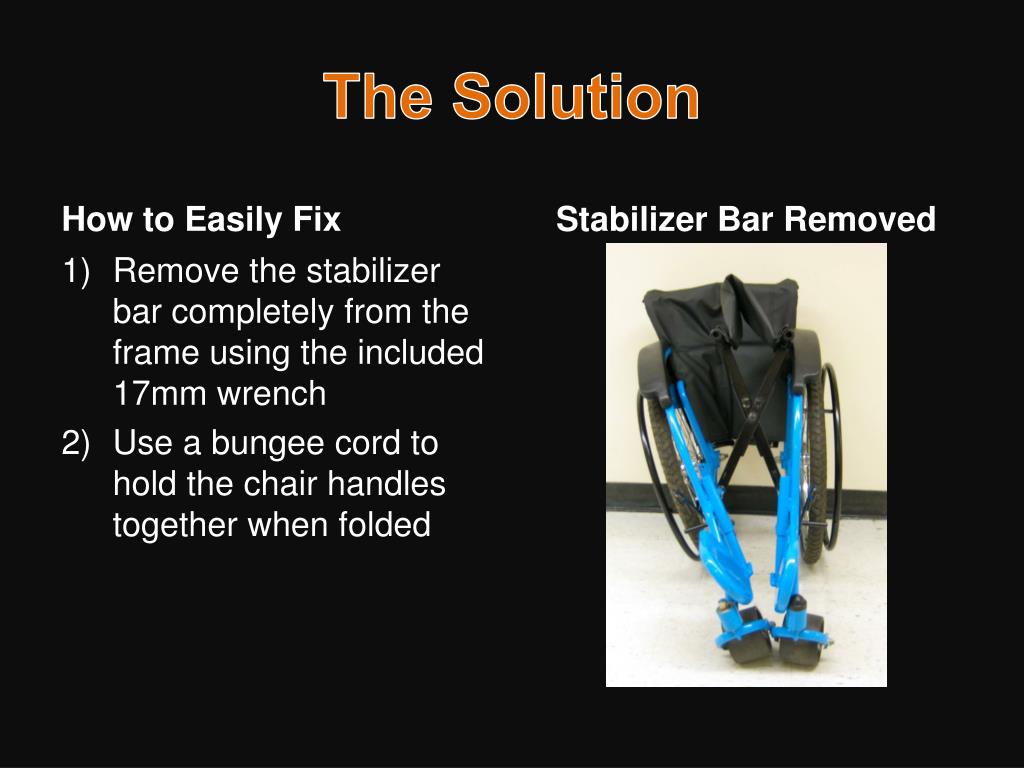 The Solution

How to Easily Fix

1) Remove the stabilizer bar completely from the frame using the included 17mm wrench

2) Use a bungee cord to hold the chair handles together when folded

Stabilizer Bar Removed